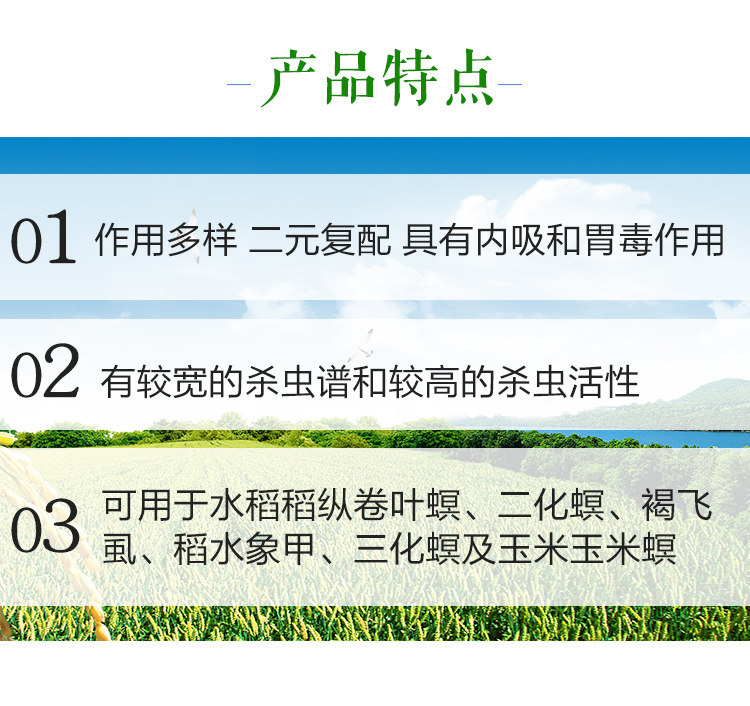 产品特点

01 作用多样 二元复配 具有内吸和胃毒作用

02 有较宽的杀虫谱和较高的杀虫活性

03 可用于水稻稻纵卷叶螟、二化螟、褐飞虱、稻水象甲、三化螟及玉米玉米螟